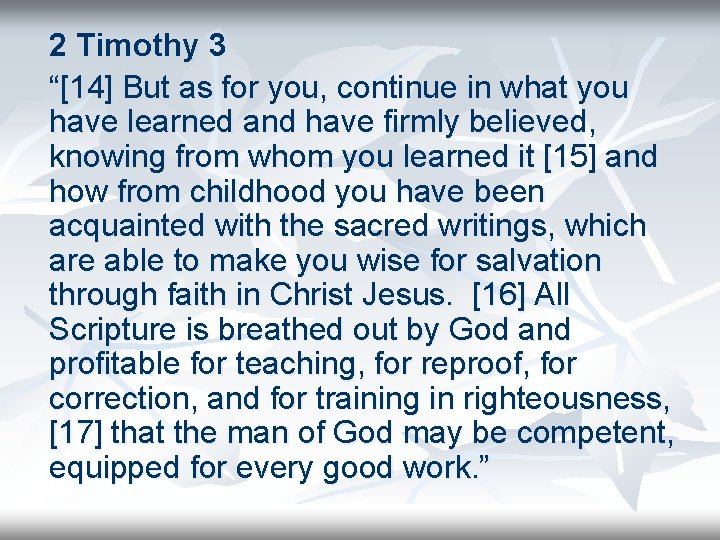 2 Timothy 3

“[14] But as for you, continue in what you have learned and have firmly believed, knowing from whom you learned it [15] and how from childhood you have been acquainted with the sacred writings, which are able to make you wise for salvation through faith in Christ Jesus.  [16] All Scripture is breathed out by God and profitable for teaching, for reproof, for correction, and for training in righteousness, [17] that the man of God may be competent, equipped for every good work.”